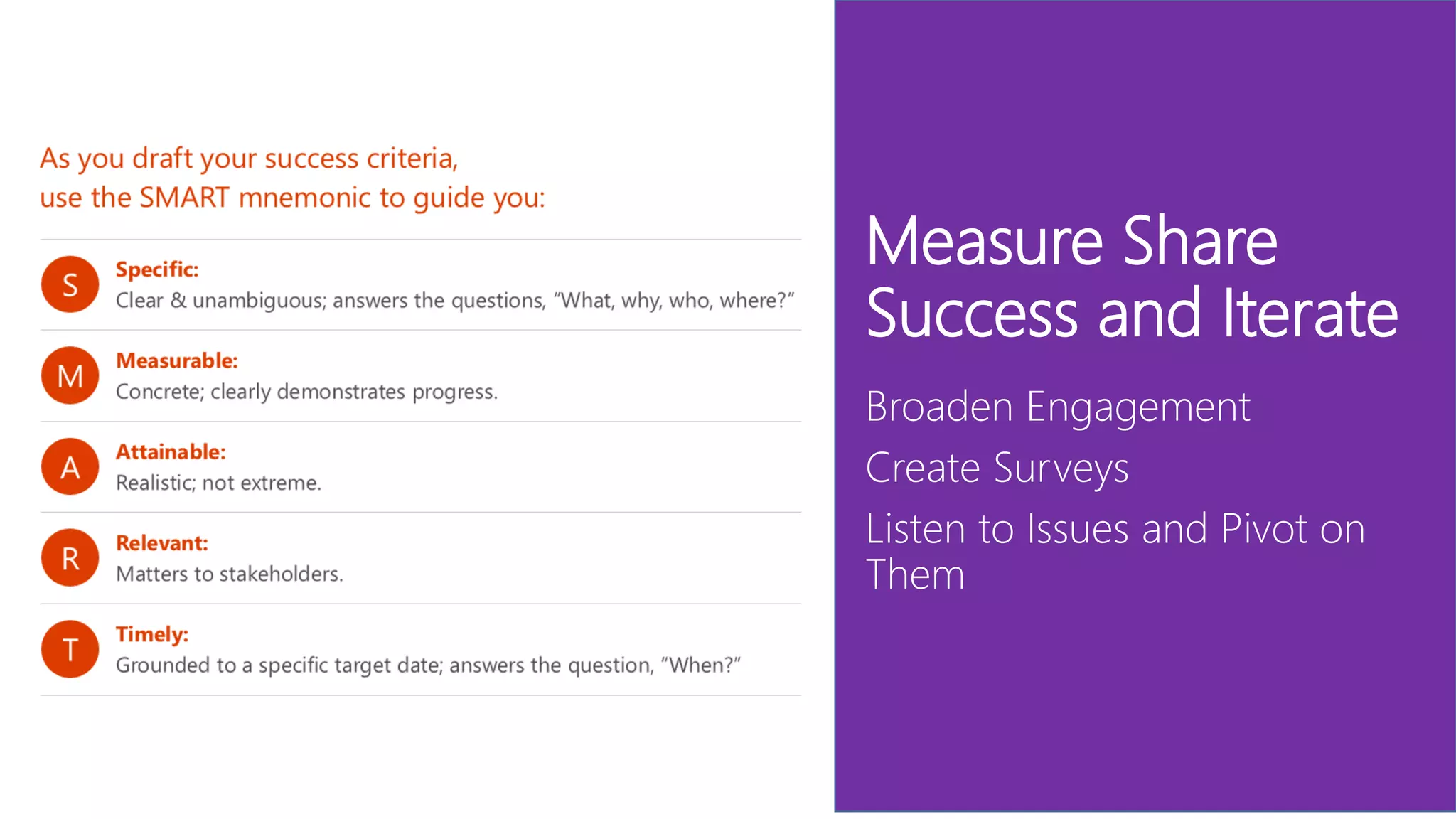 As you draft your success criteria,
use the SMART mnemonic to guide you:

S Specific:
Clear & unambiguous; answers the questions, "What, why, who, where?"

M Measurable:
Concrete; clearly demonstrates progress.

A Attainable:
Realistic; not extreme.

R Relevant:
Matters to stakeholders.

T Timely:
Grounded to a specific target date; answers the question, "When?"

Measure Share Success and Iterate

Broaden Engagement

Create Surveys

Listen to Issues and Pivot on Them